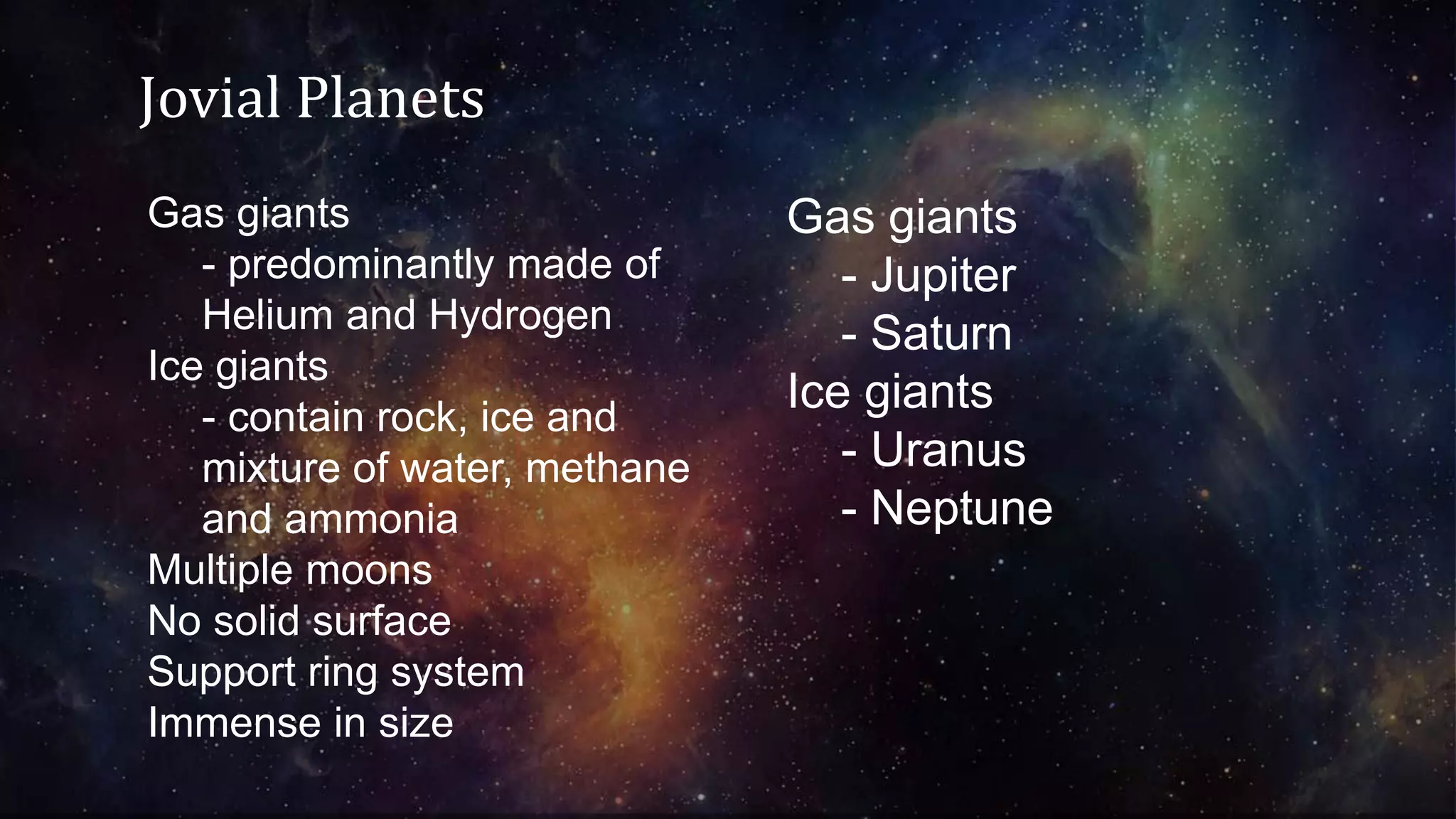 Jovial Planets

Gas giants
- predominantly made of Helium and Hydrogen
Ice giants
- contain rock, ice and mixture of water, methane and ammonia
Multiple moons
No solid surface
Support ring system
Immense in size

Gas giants
- Jupiter
- Saturn
Ice giants
- Uranus
- Neptune